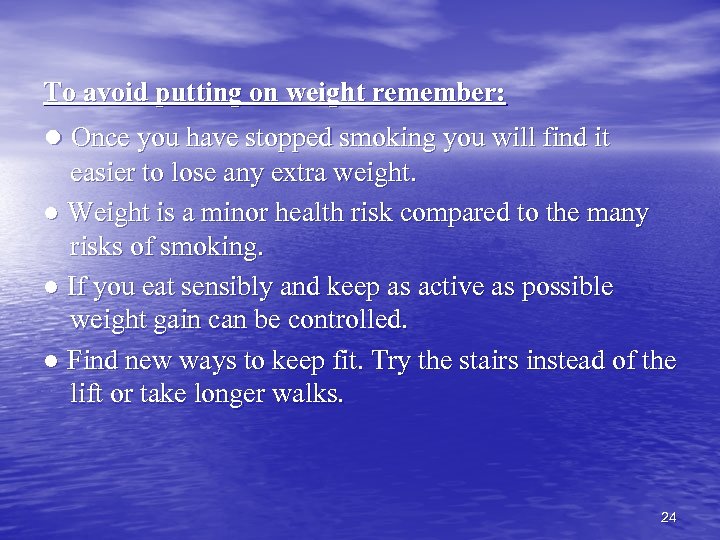 To avoid putting on weight remember:

● Once you have stopped smoking you will find it easier to lose any extra weight.

● Weight is a minor health risk compared to the many risks of smoking.

● If you eat sensibly and keep as active as possible weight gain can be controlled.

● Find new ways to keep fit. Try the stairs instead of the lift or take longer walks.

24